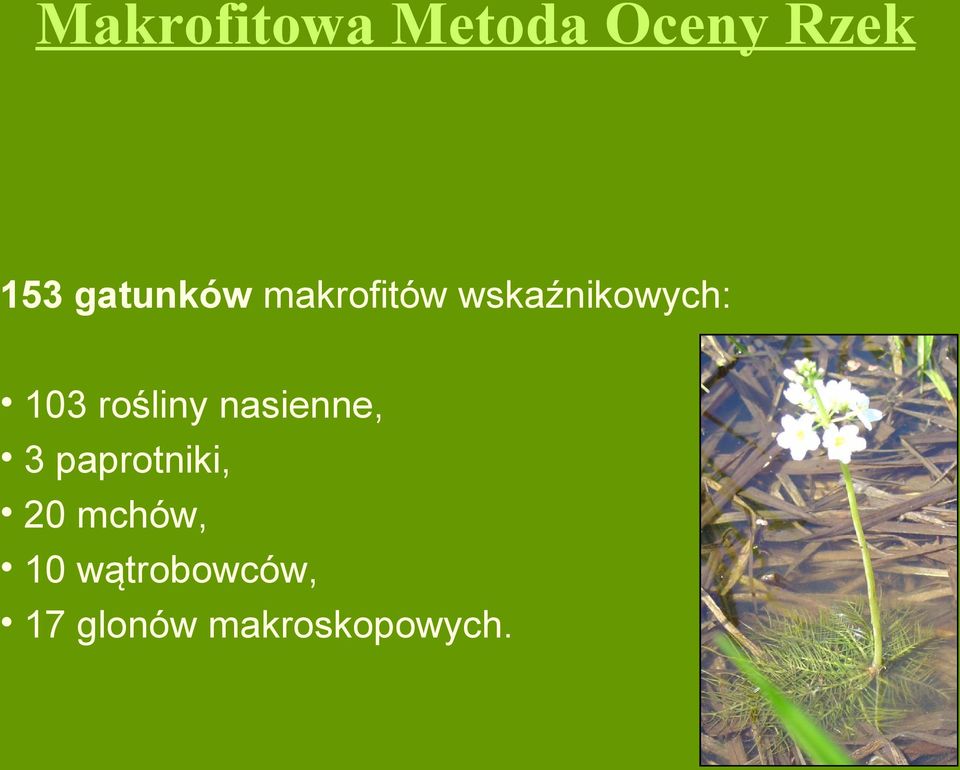 Makrofitowa Metoda Oceny Rzek

153 gatunków makrofitów wskaźnikowych:

• 103 rośliny nasienne,
• 3 paprotniki,
• 20 mchów,
• 10 wątrobowców,
• 17 glonów makroskopowych.